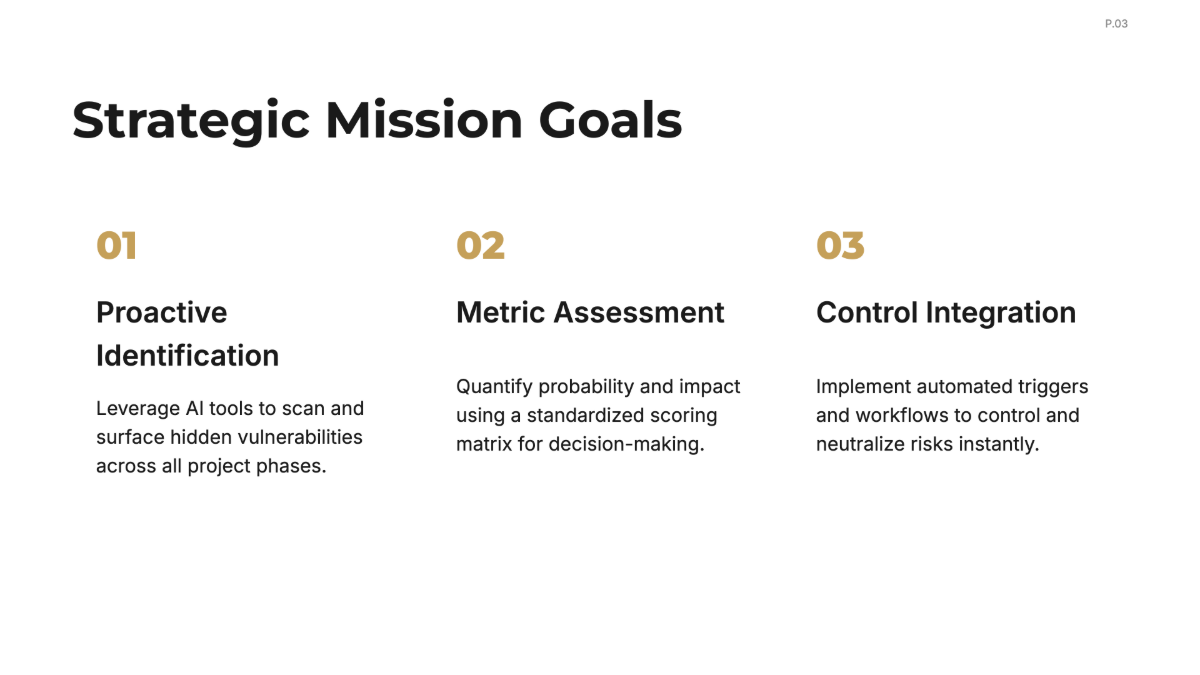 P.03

Strategic Mission Goals

01

Proactive Identification

Leverage AI tools to scan and surface hidden vulnerabilities across all project phases.

02

Metric Assessment

Quantify probability and impact using a standardized scoring matrix for decision-making.

03

Control Integration

Implement automated triggers and workflows to control and neutralize risks instantly.